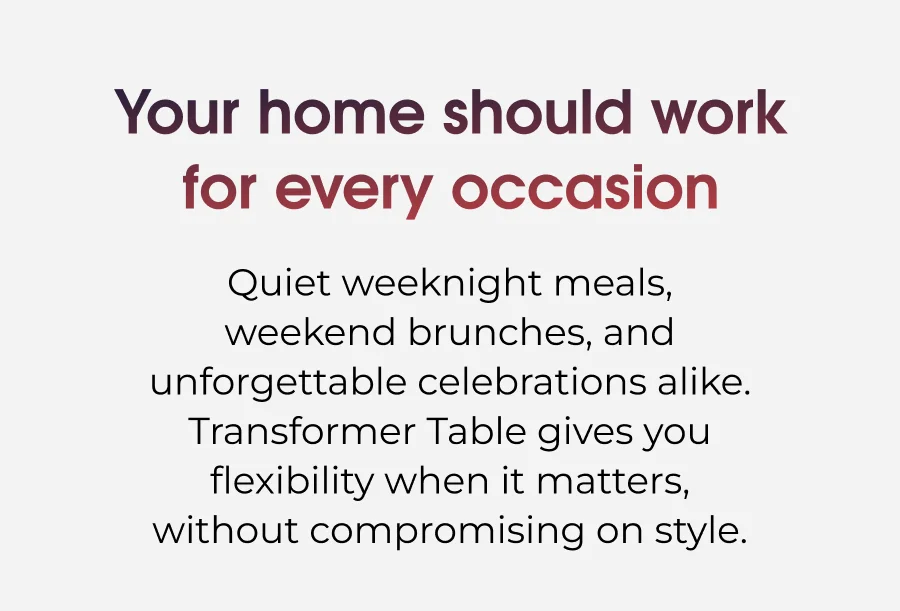 Your home should work for every occasion

Quiet weeknight meals, weekend brunches, and unforgettable celebrations alike. Transformer Table gives you flexibility when it matters, without compromising on style.